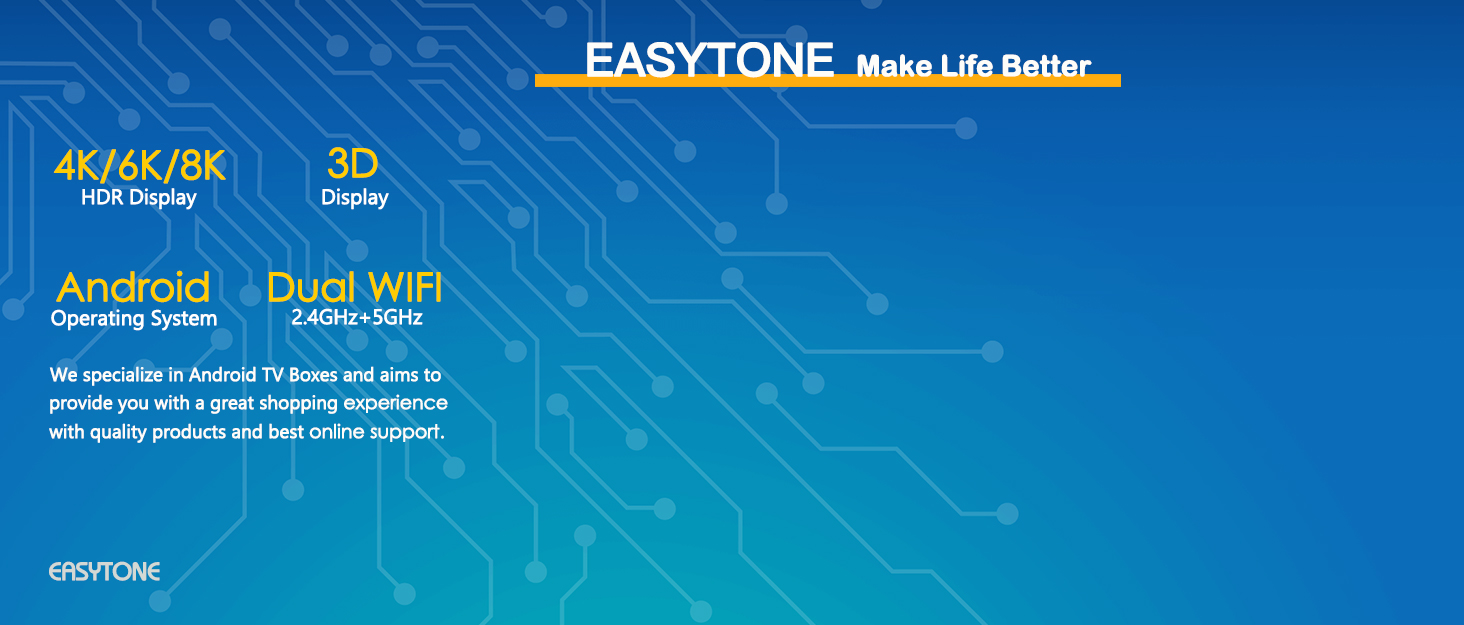 EASYTONE Make Life Better

4K/6K/8K
HDR Display

3D
Display

Android
Operating System

Dual WIFI
2.4GHz+5GHz

We specialize in Android TV Boxes and aims to provide you with a great shopping experience with quality products and best online support.

EASYTONE